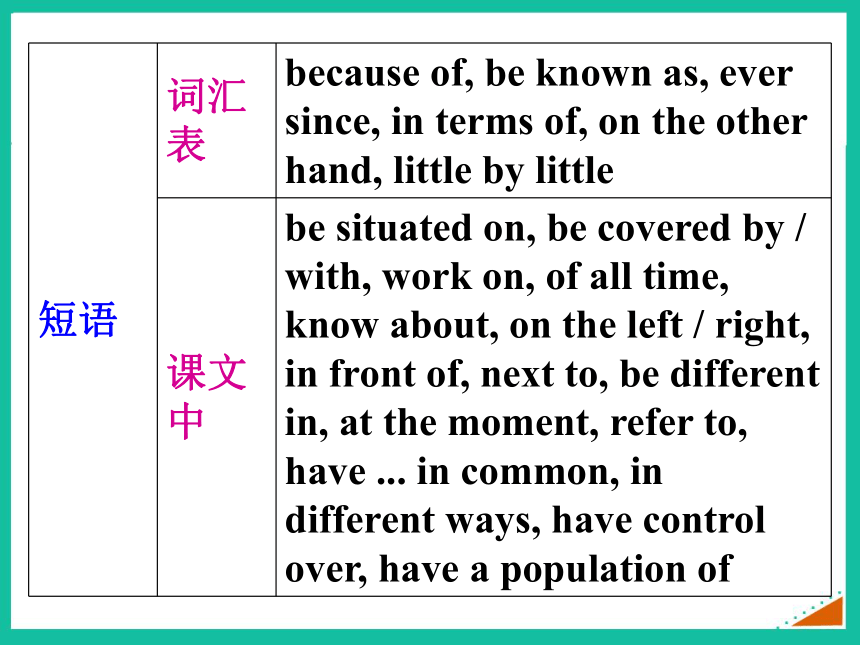 | 短语 | 词汇表 | because of, be known as, ever since, in terms of, on the other hand, little by little |
|---|---|---|
| | 课文中 | be situated on, be covered by / with, work on, of all time, know about, on the left / right, in front of, next to, be different in, at the moment, refer to, have ... in common, in different ways, have control over, have a population of |